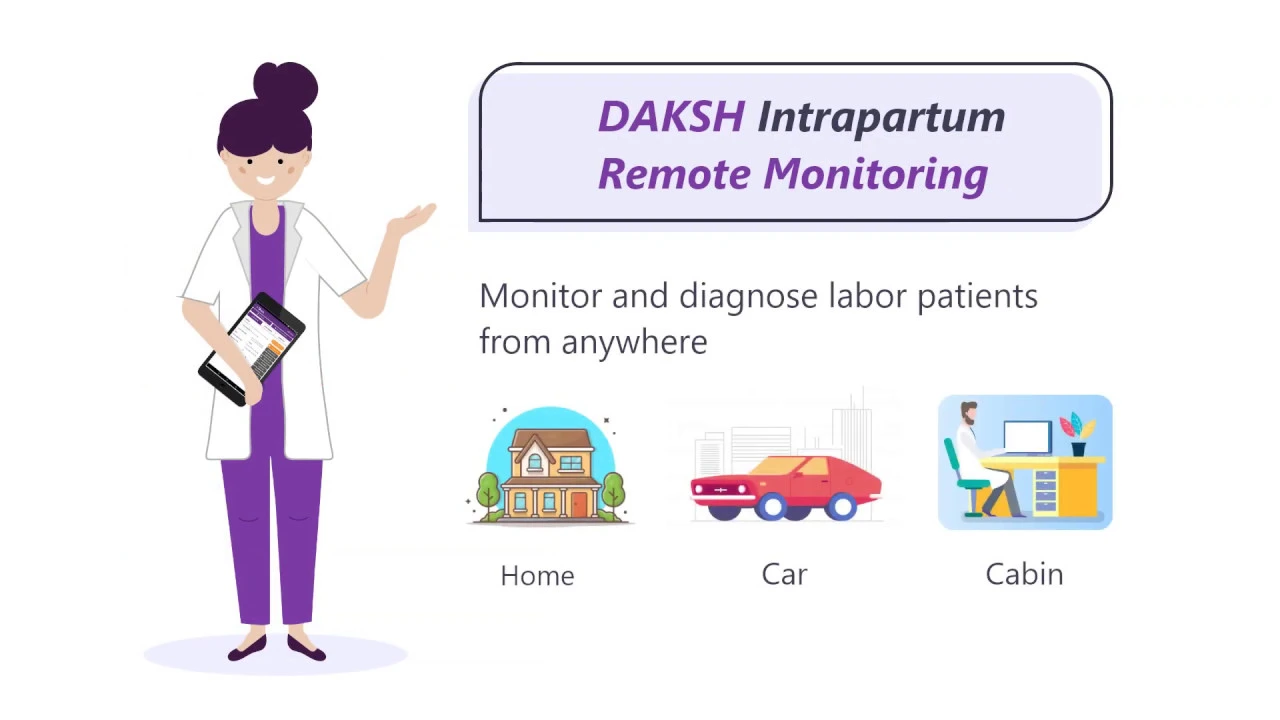 DAKSH Intrapartum Remote Monitoring

Monitor and diagnose labor patients from anywhere

Home

Car

Cabin